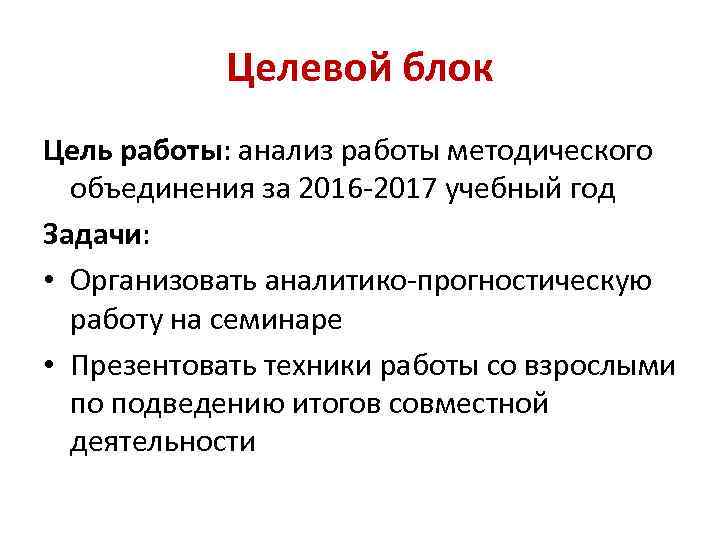 Целевой блок

Цель работы: анализ работы методического объединения за 2016-2017 учебный год

Задачи:

• Организовать аналитико-прогностическую работу на семинаре

• Презентовать техники работы со взрослыми по подведению итогов совместной деятельности